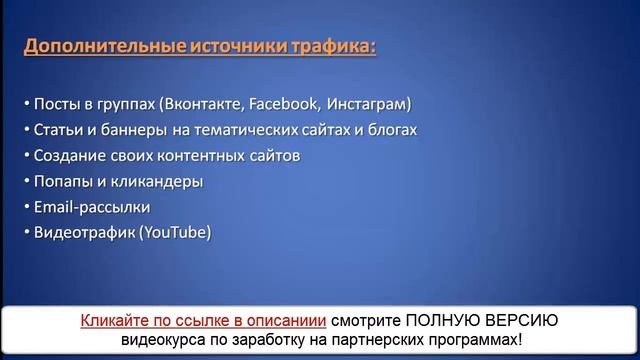 Дополнительные источники трафика:

• Посты в группах (Вконтакте, Facebook, Инстаграм)
• Статьи и баннеры на тематических сайтах и блогах
• Создание своих контентных сайтов
• Попапы и кликандеры
• Email-рассылки
• Видеотрафик (YouTube)

Кликайте по ссылке в описаниии смотрите ПОЛНУЮ ВЕРСИЮ видеокурса по заработку на партнерских программах!